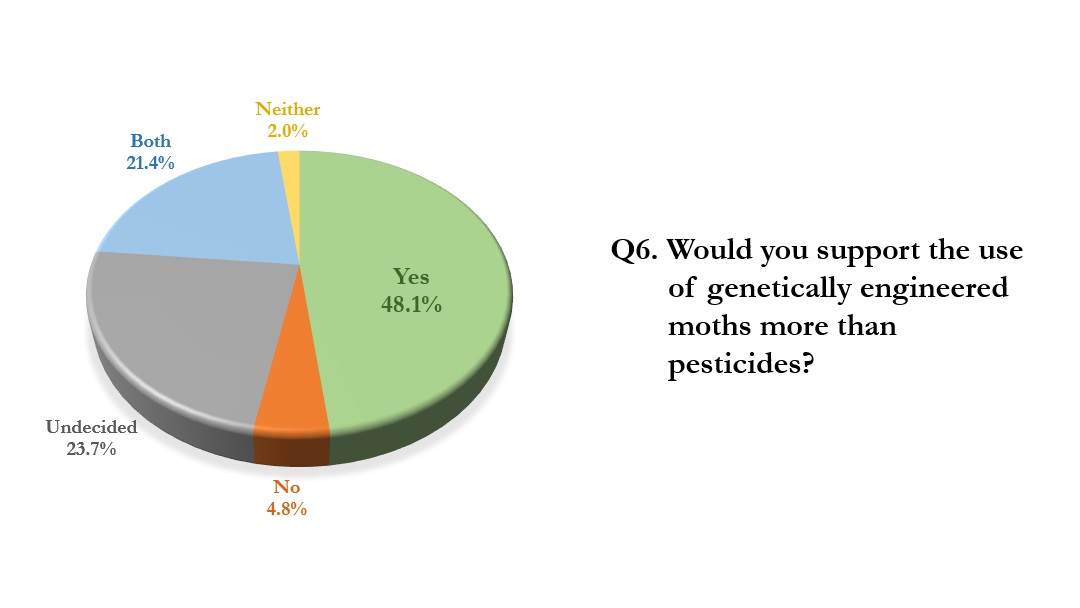 Neither
2.0%

Both
21.4%

Yes
48.1%

Undecided
23.7%

No
4.8%

Q6. Would you support the use of genetically engineered moths more than pesticides?